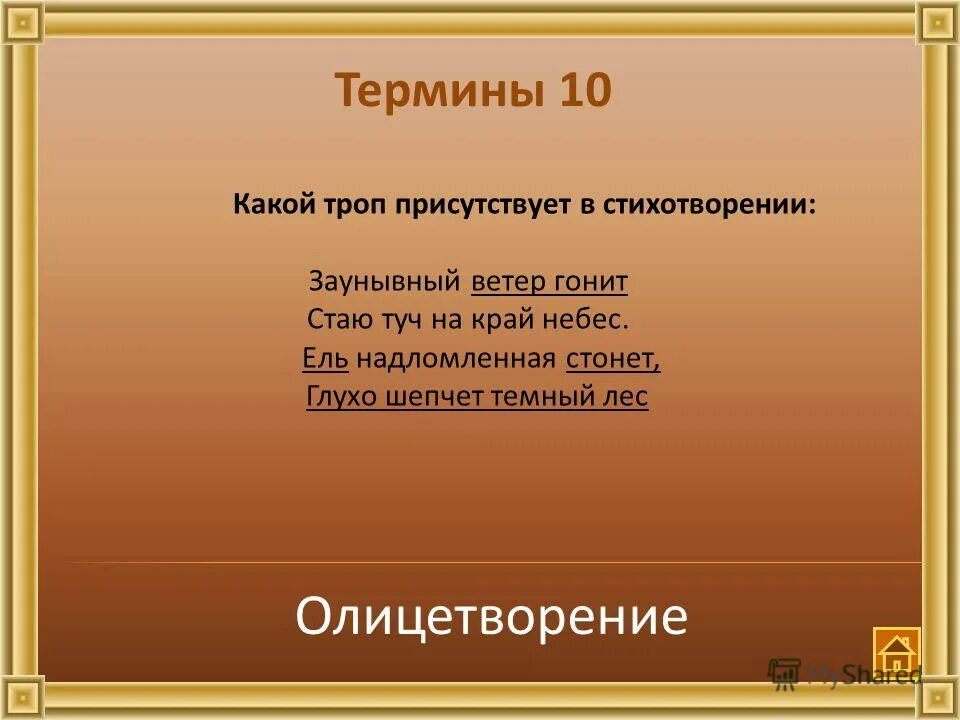 Термины 10

Какой троп присутствует в стихотворении:

Заунывный ветер гонит
Стаю туч на край небес.
Ель надломленная стонет,
Глухо шепчет темный лес

Олицетворение

MyShared